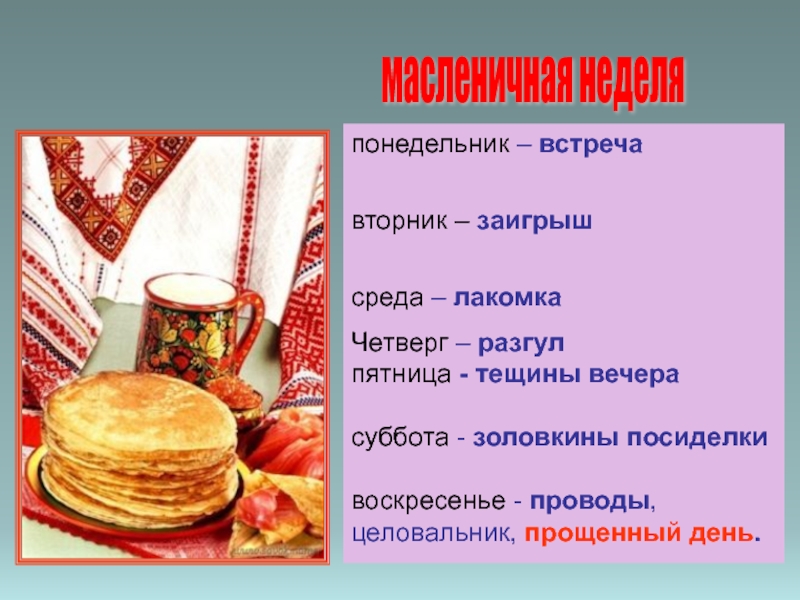 масленичная неделя

понедельник – встреча

вторник – заигрыш

среда – лакомка

Четверг – разгул
пятница - тещины вечера

суббота - золовкины посиделки

воскресенье - проводы, целовальник, прощенный день.